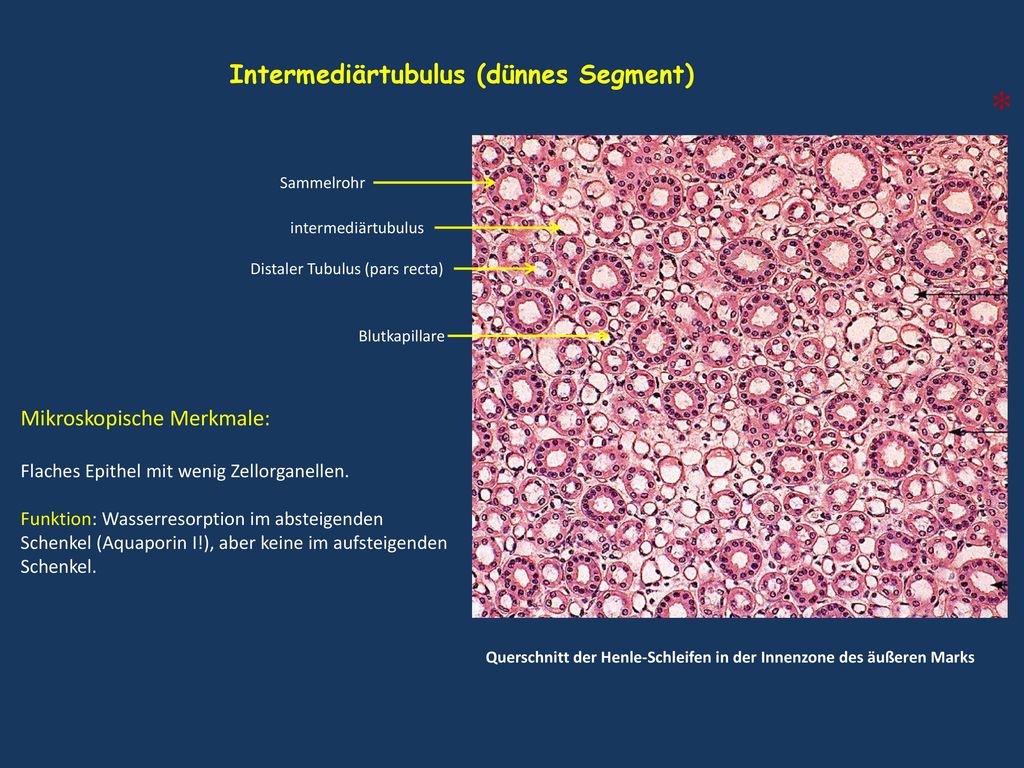 Intermediärtubulus (dünnes Segment)

*

Sammelrohr

intermediärtubulus

Distaler Tubulus (pars recta)

Blutkapillare

Mikroskopische Merkmale:

Flaches Epithel mit wenig Zellorganellen.

Funktion: Wasserresorption im absteigenden Schenkel (Aquaporin I!), aber keine im aufsteigenden Schenkel.

Querschnitt der Henle-Schleifen in der Innenzone des äußeren Marks